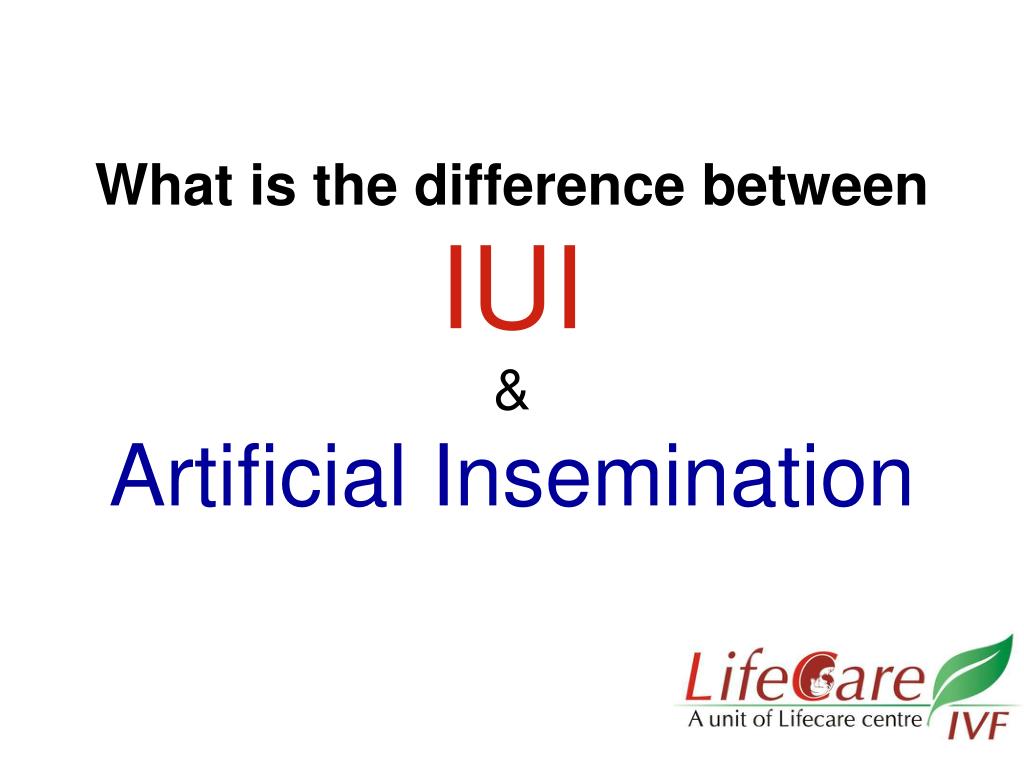 What is the difference between

IUI

&

Artificial Insemination

LifeCare
A unit of Lifecare centre
IVF